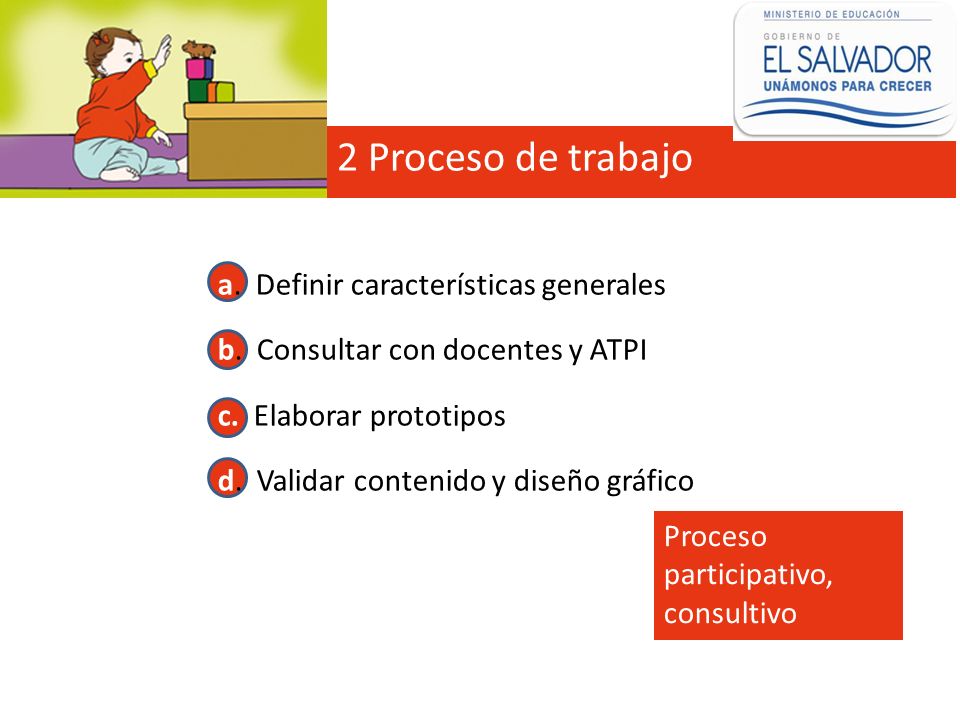 MINISTERIO DE EDUCACIÓN
GOBIERNO DE
EL SALVADOR
UNÁMONOS PARA CRECER

2 Proceso de trabajo

a. Definir características generales

b. Consultar con docentes y ATPI

c. Elaborar prototipos

d. Validar contenido y diseño gráfico

Proceso participativo, consultivo